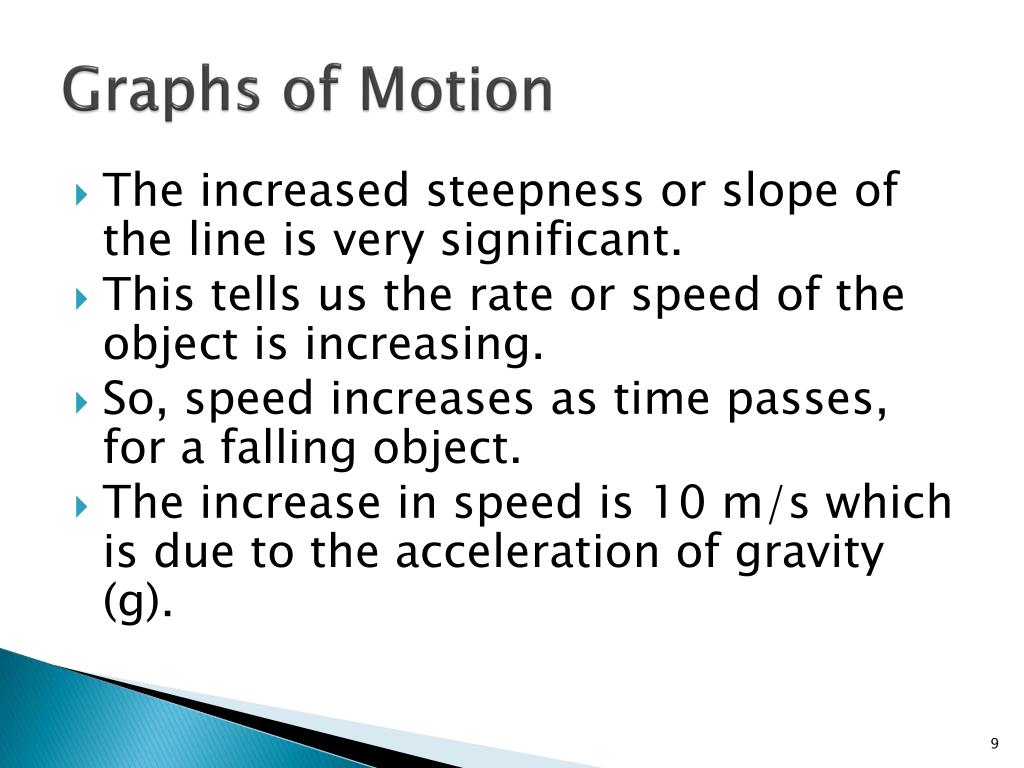 Graphs of Motion

The increased steepness or slope of the line is very significant.

This tells us the rate or speed of the object is increasing.

So, speed increases as time passes, for a falling object.

The increase in speed is 10 m/s which is due to the acceleration of gravity (g).

9